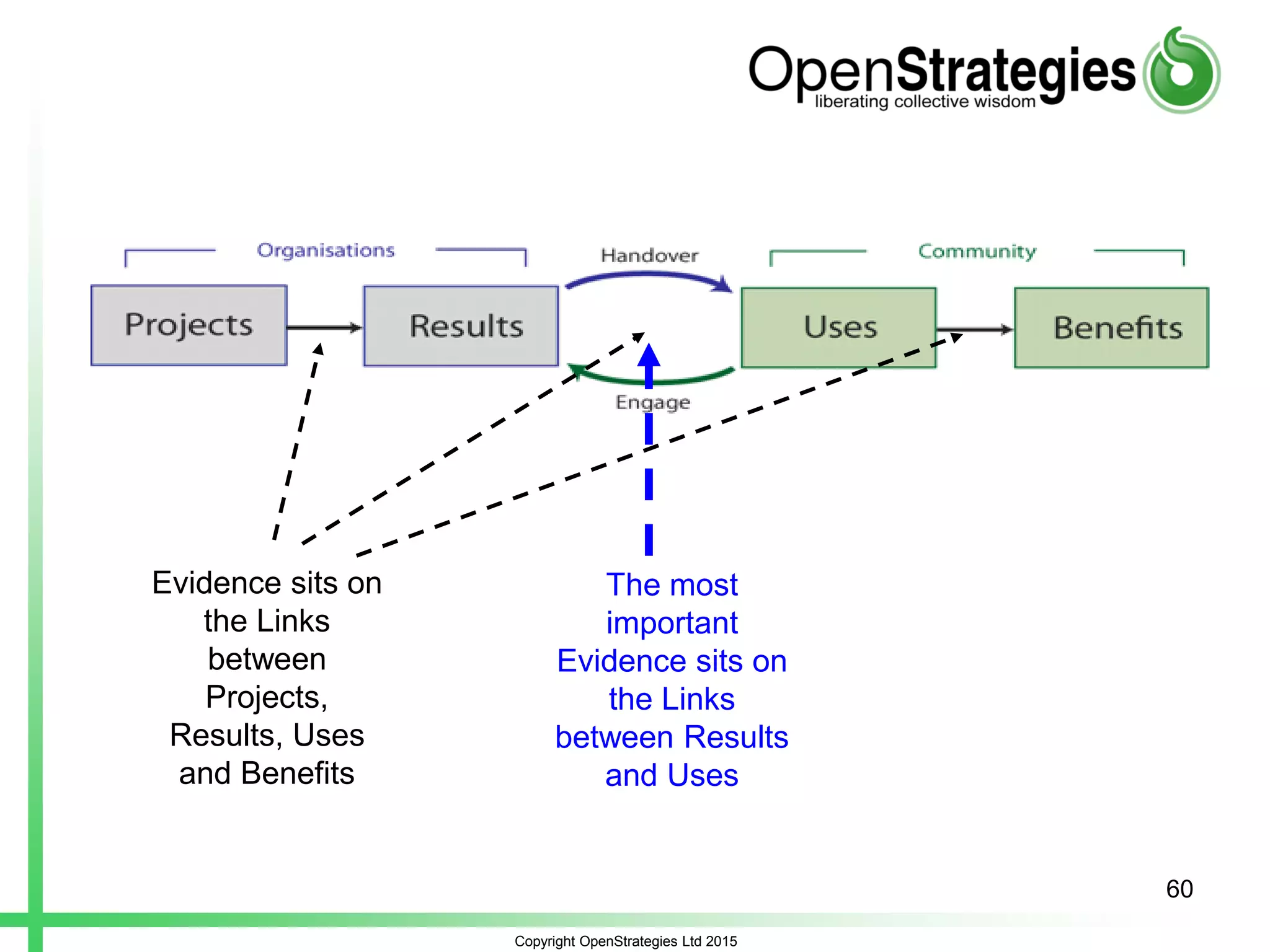 OpenStrategies
liberating collective wisdom

Organisations

Handover

Community

Projects

Results

Uses

Benefits

Engage

Evidence sits on the Links between Projects, Results, Uses and Benefits

The most important Evidence sits on the Links between Results and Uses

60

Copyright OpenStrategies Ltd 2015